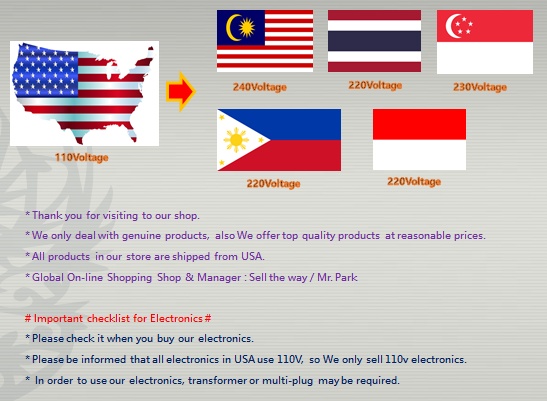 110Voltage

240Voltage

220Voltage

230Voltage

220Voltage

220Voltage

* Thank you for visiting to our shop.

* We only deal with genuine products, also We offer top quality products at reasonable prices.

* All products in our store are shipped from USA.

* Global On-line Shopping Shop & Manager : Sell the way / Mr. Park

# Important checklist for Electronics #

* Please check it when you buy our electronics.

* Please be informed that all electronics in USA use 110V, so We only sell 110v electronics.

* In order to use our electronics, transformer or multi-plug may be required.